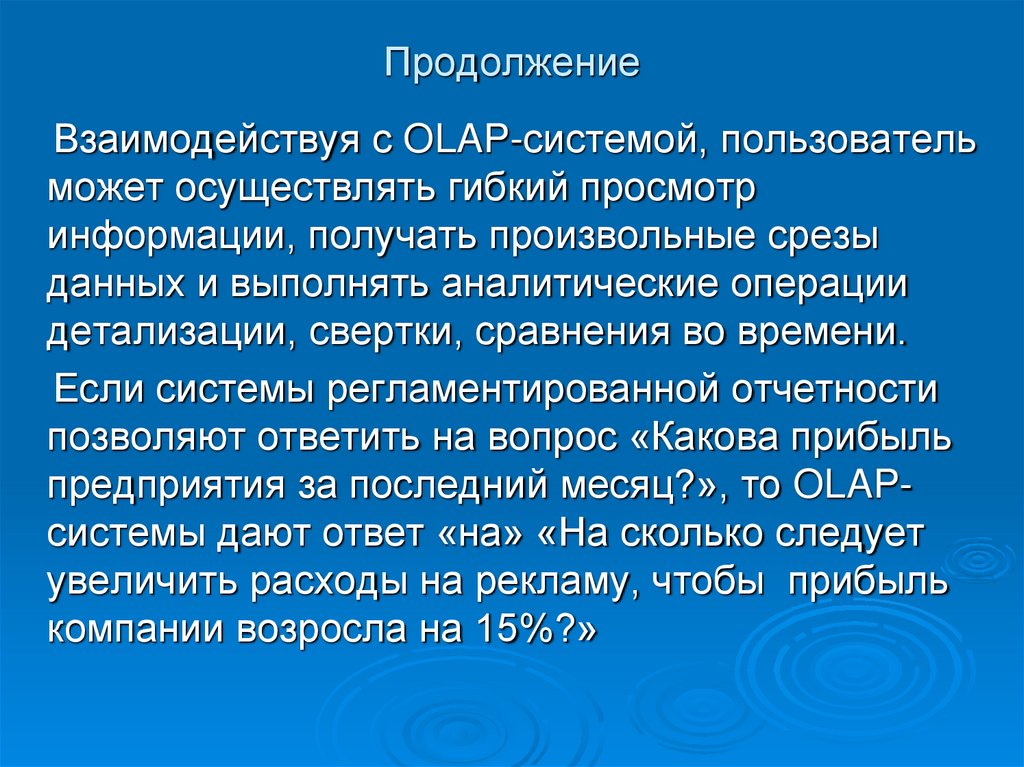 Продолжение

Взаимодействуя с OLAP-системой, пользователь может осуществлять гибкий просмотр информации, получать произвольные срезы данных и выполнять аналитические операции детализации, свертки, сравнения во времени.

Если системы регламентированной отчетности позволяют ответить на вопрос «Какова прибыль предприятия за последний месяц?», то OLAP-системы дают ответ «на» «На сколько следует увеличить расходы на рекламу, чтобы прибыль компании возросла на 15%?»